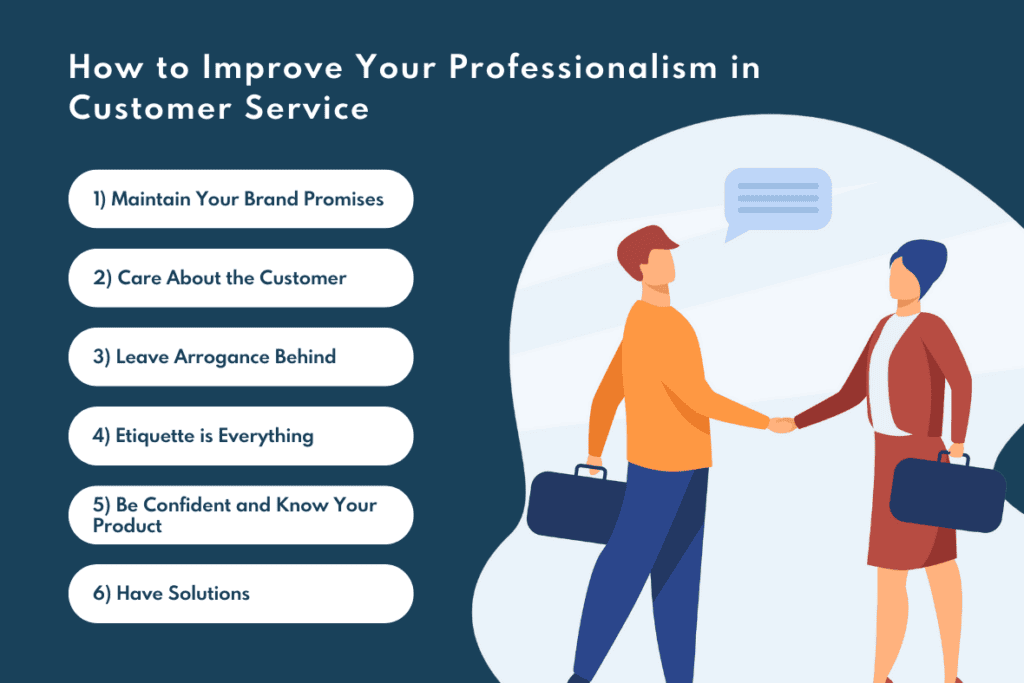 How to Improve Your Professionalism in Customer Service

1) Maintain Your Brand Promises

2) Care About the Customer

3) Leave Arrogance Behind

4) Etiquette is Everything

5) Be Confident and Know Your Product

6) Have Solutions